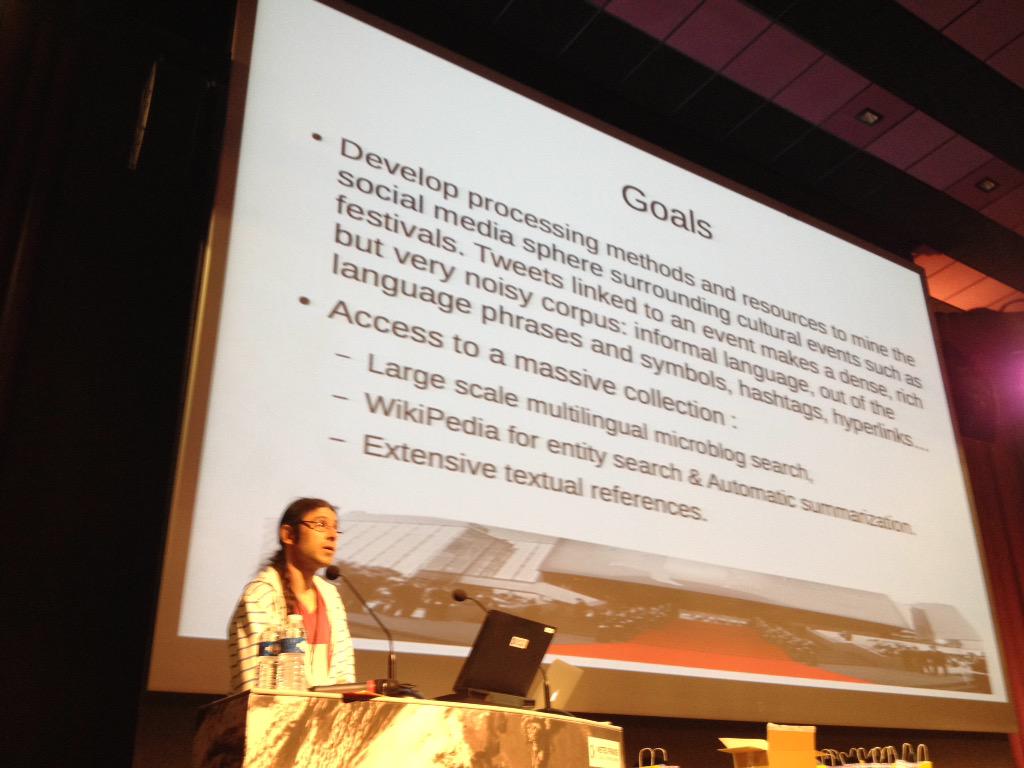 Goals

• Develop processing methods and resources to mine the social media sphere surrounding cultural events such as festivals. Tweets linked to an event makes a dense, rich but very noisy corpus: informal language, out of the language phrases and symbols, hashtags, hyperlinks...

• Access to a massive collection :
– Large scale multilingual microblog search,
– WikiPedia for entity search & Automatic summarization.
– Extensive textual references.